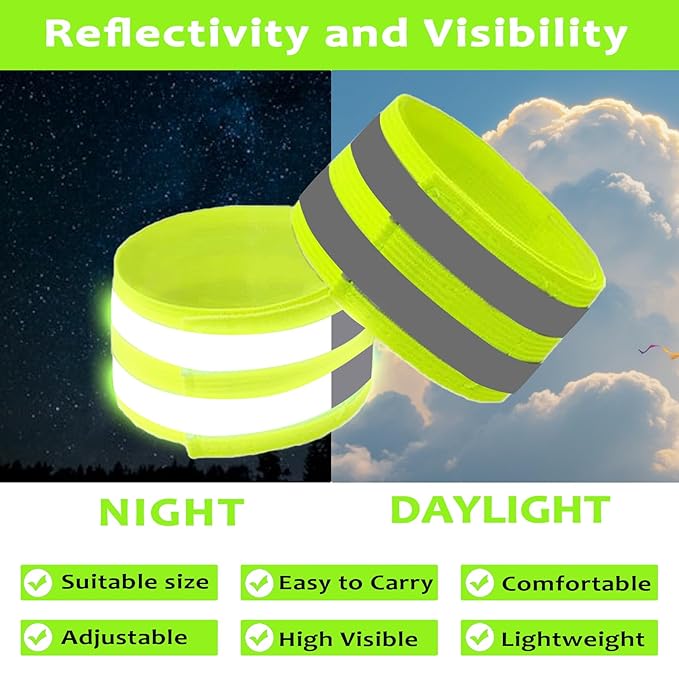 Reflectivity and Visibility

NIGHT

DAYLIGHT

Suitable size

Easy to Carry

Comfortable

Adjustable

High Visible

Lightweight